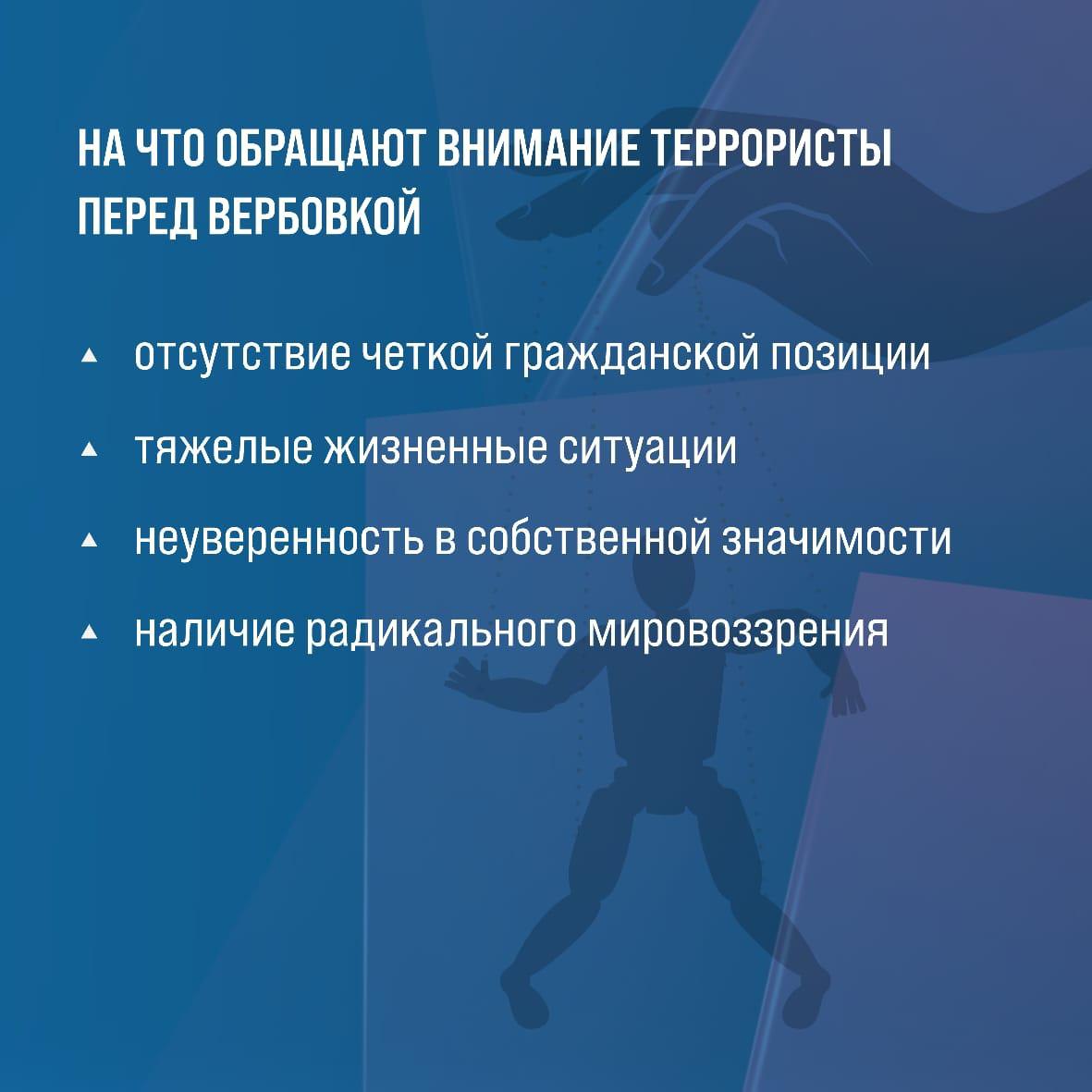 НА ЧТО ОБРАЩАЮТ ВНИМАНИЕ ТЕРРОРИСТЫ ПЕРЕД ВЕРБОВКОЙ

▲ отсутствие четкой гражданской позиции

▲ тяжелые жизненные ситуации

▲ неуверенность в собственной значимости

▲ наличие радикального мировоззрения